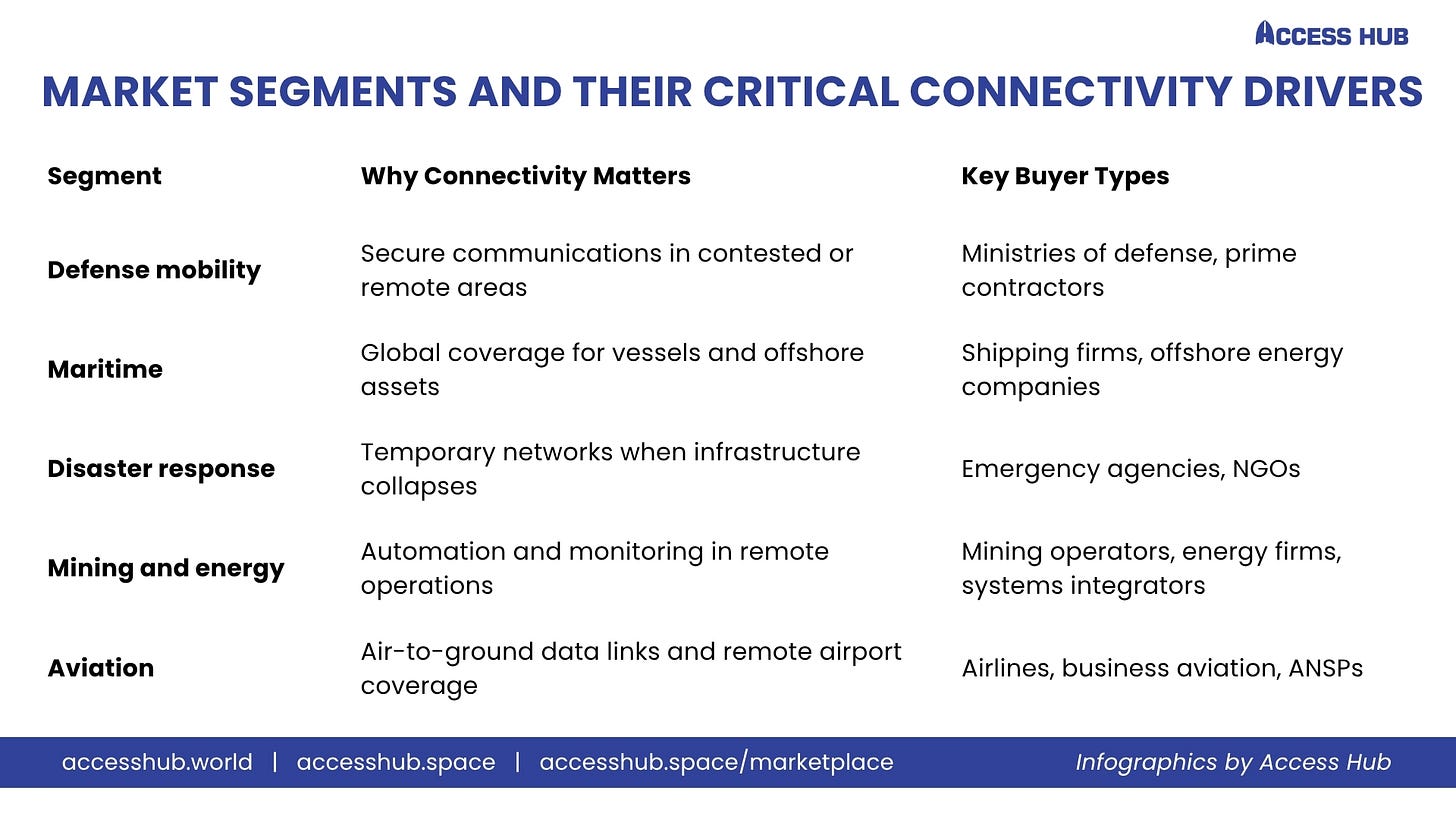 ACCESS HUB

MARKET SEGMENTS AND THEIR CRITICAL CONNECTIVITY DRIVERS

| Segment | Why Connectivity Matters | Key Buyer Types |
|---|---|---|
| Defense mobility | Secure communications in contested or remote areas | Ministries of defense, prime contractors |
| Maritime | Global coverage for vessels and offshore assets | Shipping firms, offshore energy companies |
| Disaster response | Temporary networks when infrastructure collapses | Emergency agencies, NGOs |
| Mining and energy | Automation and monitoring in remote operations | Mining operators, energy firms, systems integrators |
| Aviation | Air-to-ground data links and remote airport coverage | Airlines, business aviation, ANSPs |

accesshub.world | accesshub.space | accesshub.space/marketplace

Infographics by Access Hub